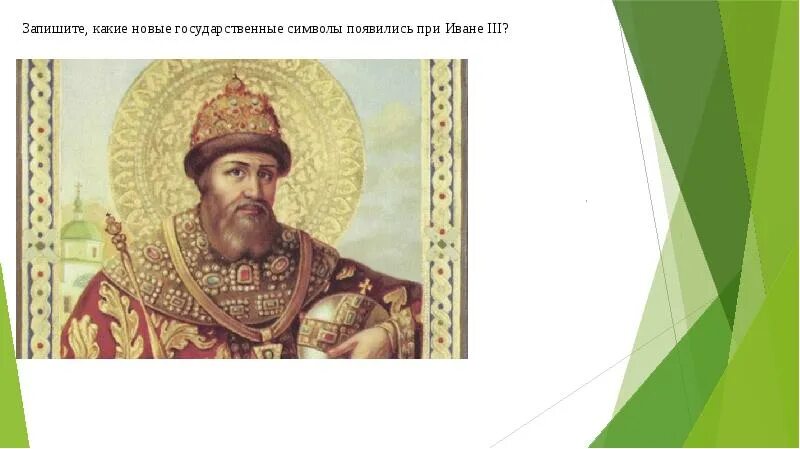 Запишите, какие новые государственные символы появились при Иване III?